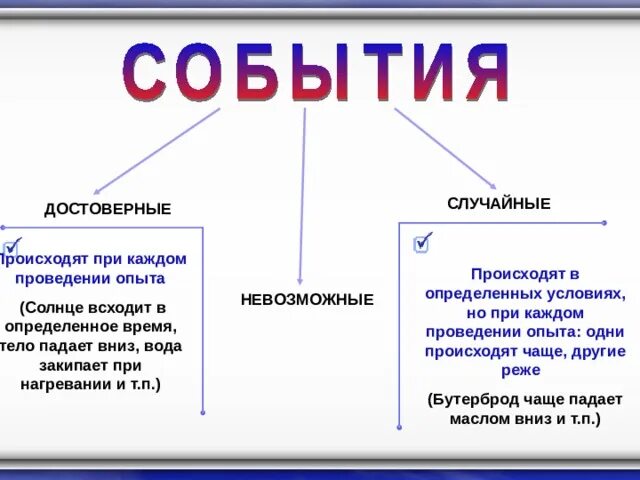 СОБЫТИЯ

ДОСТОВЕРНЫЕ

Происходят при каждом проведении опыта

(Солнце всходит в определенное время, тело падает вниз, вода закипает при нагревании и т.п.)

НЕВОЗМОЖНЫЕ

СЛУЧАЙНЫЕ

Происходят в определенных условиях, но при каждом проведении опыта: одни происходят чаще, другие реже

(Бутерброд чаще падает маслом вниз и т.п.)